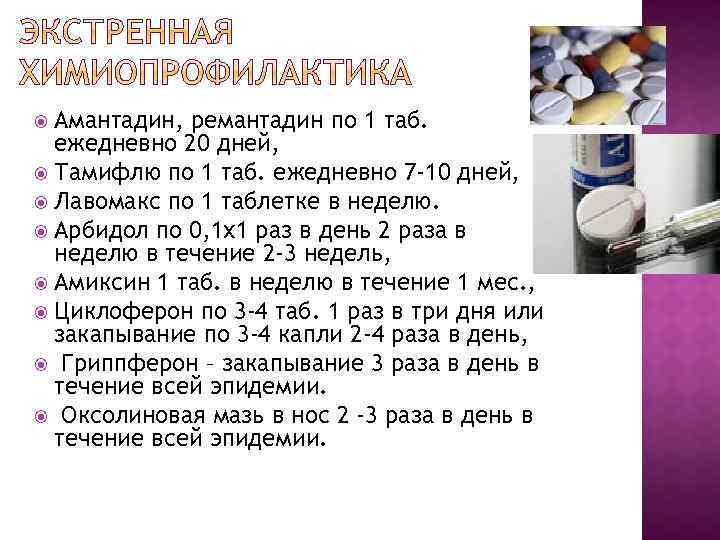 ЭКСТРЕННАЯ ХИМИОПРОФИЛАКТИКА

Амантадин, ремантадин по 1 таб. ежедневно 20 дней,

Тамифлю по 1 таб. ежедневно 7-10 дней,

Лавомакс по 1 таблетке в неделю.

Арбидол по 0,1х1 раз в день 2 раза в неделю в течение 2-3 недель,

Амиксин 1 таб. в неделю в течение 1 мес.,

Циклоферон по 3-4 таб. 1 раз в три дня или закапывание по 3-4 капли 2-4 раза в день,

Гриппферон – закапывание 3 раза в день в течение всей эпидемии.

Оксолиновая мазь в нос 2 -3 раза в день в течение всей эпидемии.